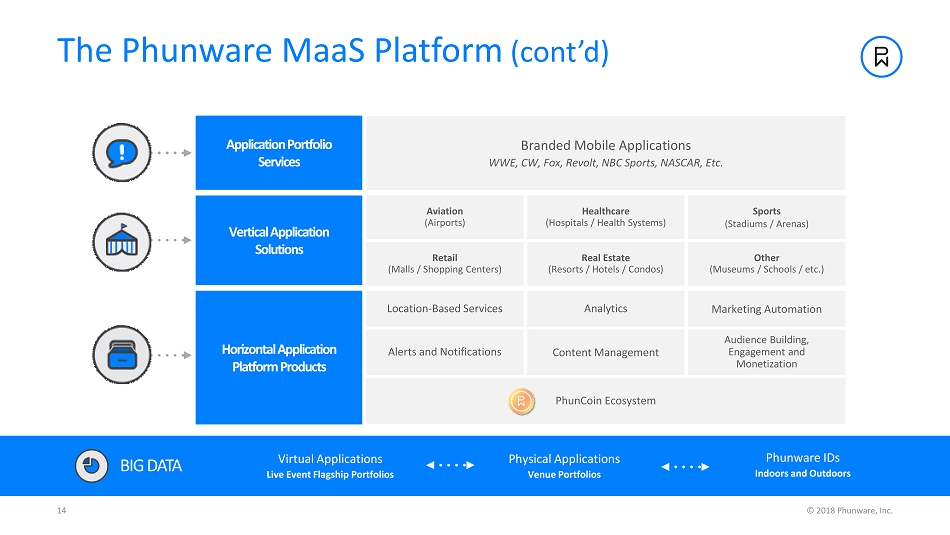 The Phunware MaaS Platform (cont'd)

Application Portfolio Services

Branded Mobile Applications
WWE, CW, Fox, Revolt, NBC Sports, NASCAR, Etc.

Vertical Application Solutions

Aviation
(Airports)

Healthcare
(Hospitals / Health Systems)

Sports
(Stadiums / Arenas)

Retail
(Malls / Shopping Centers)

Real Estate
(Resorts / Hotels / Condos)

Other
(Museums / Schools / etc.)

Horizontal Application Platform Products

Location-Based Services

Analytics

Marketing Automation

Alerts and Notifications

Content Management

Audience Building, Engagement and Monetization

PhunCoin Ecosystem

BIG DATA

Virtual Applications
Live Event Flagship Portfolios

Physical Applications
Venue Portfolios

Phunware IDs
Indoors and Outdoors

14

© 2018 Phunware, Inc.